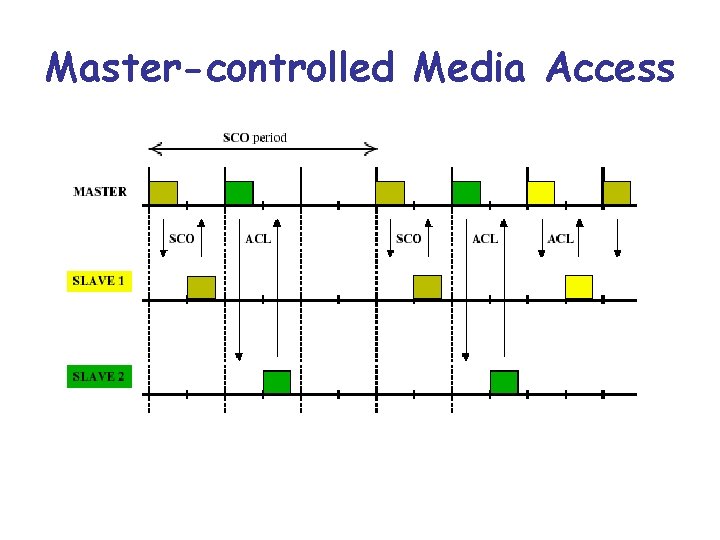 Master-controlled Media Access

SCO period

MASTER

SCO

ACL

SCO

ACL

ACL

SLAVE 1

SLAVE 2